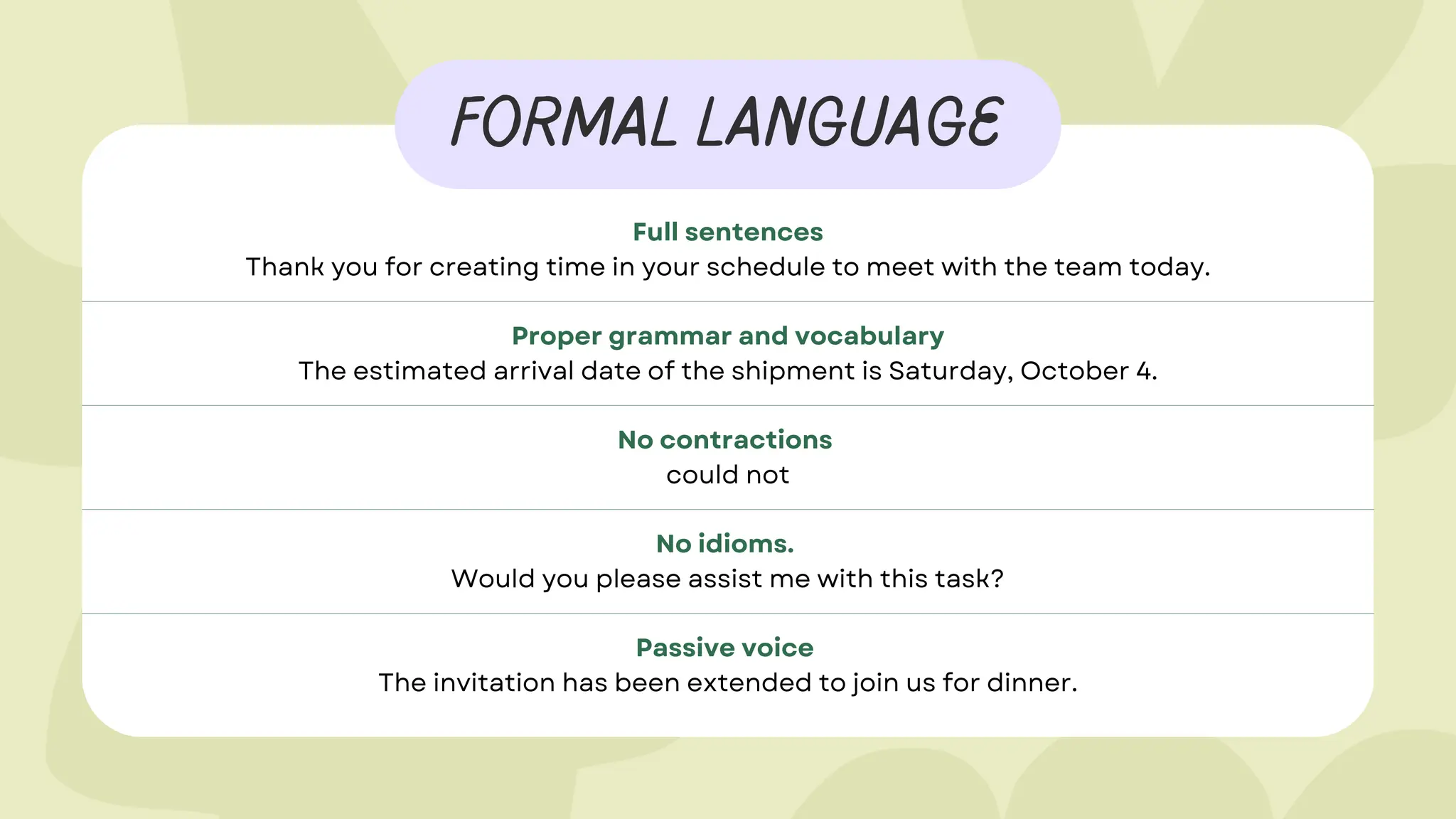 FORMAL LANGUAGE

Full sentences
Thank you for creating time in your schedule to meet with the team today.

Proper grammar and vocabulary
The estimated arrival date of the shipment is Saturday, October 4.

No contractions
could not

No idioms.
Would you please assist me with this task?

Passive voice
The invitation has been extended to join us for dinner.